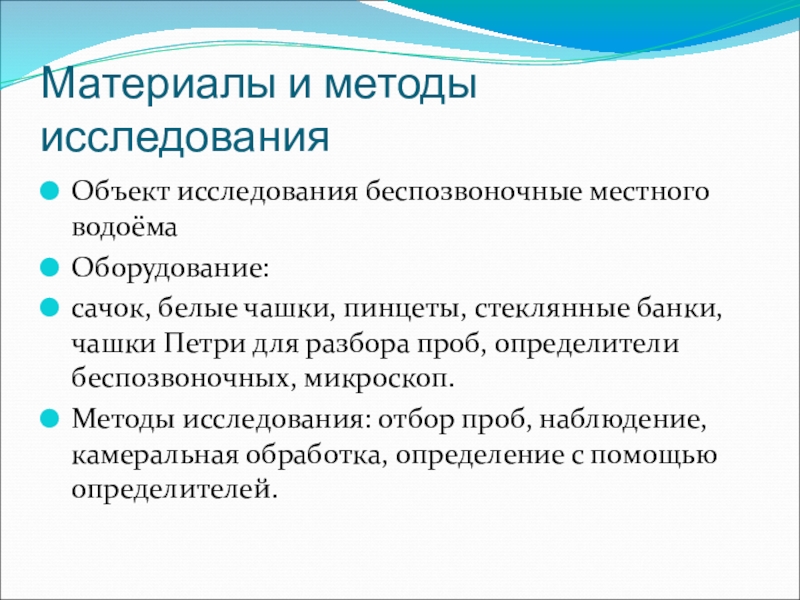 Материалы и методы исследования

Объект исследования беспозвоночные местного водоёма

Оборудование:

сачок, белые чашки, пинцеты, стеклянные банки, чашки Петри для разбора проб, определители беспозвоночных, микроскоп.

Методы исследования: отбор проб, наблюдение, камеральная обработка, определение с помощью определителей.